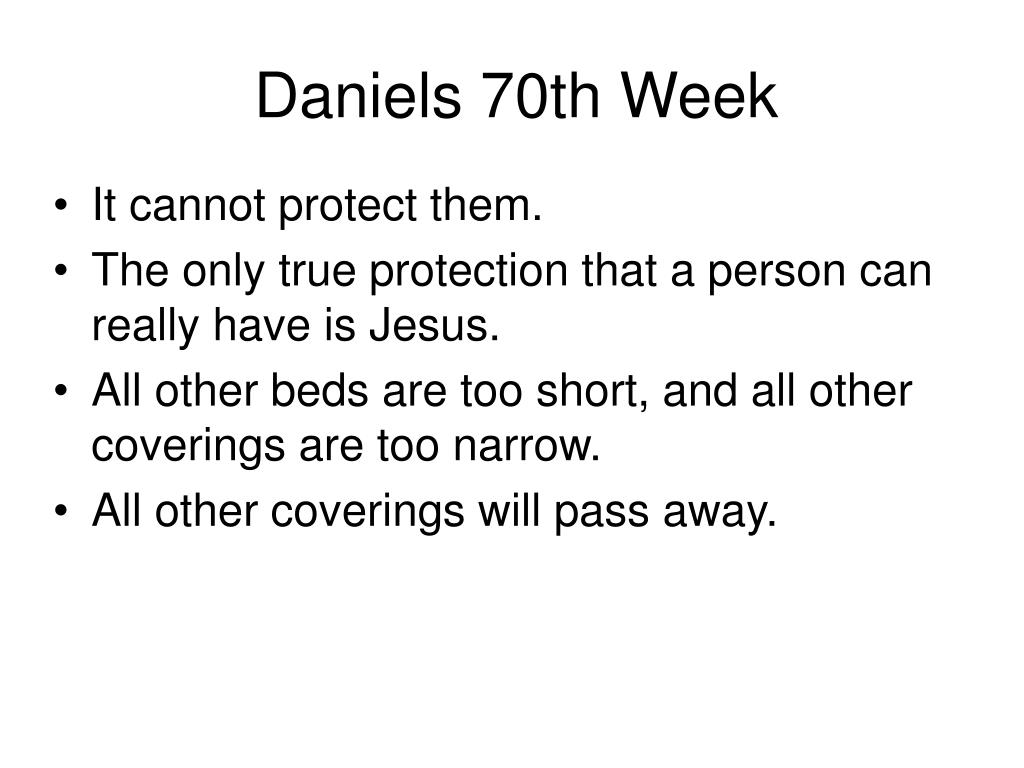 Daniels 70th Week

• It cannot protect them.
• The only true protection that a person can really have is Jesus.
• All other beds are too short, and all other coverings are too narrow.
• All other coverings will pass away.